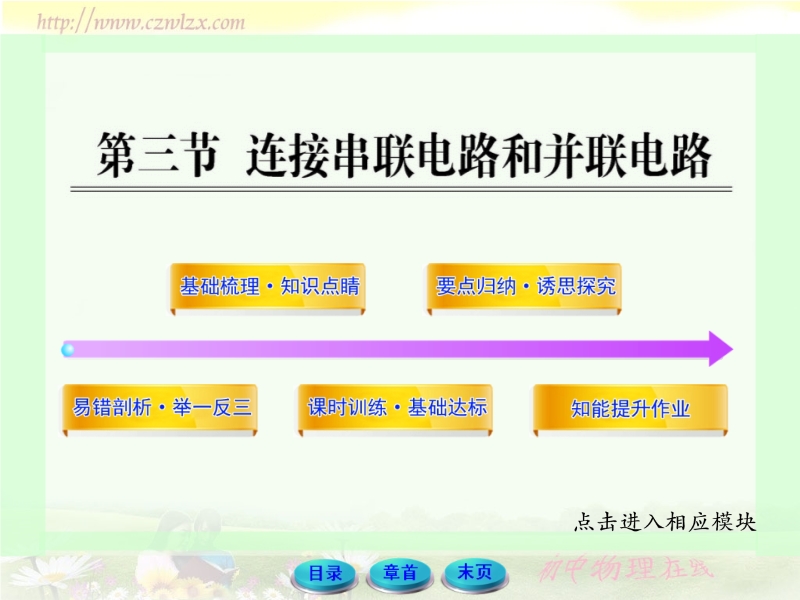 http://www.czwlzx.com

第三节 连接串联电路和并联电路

基础梳理·知识点睛

要点归纳·诱思探究

易错剖析·举一反三

课时训练·基础达标

知能提升作业

点击进入相应模块

目录 章首 末页

初中物理在线